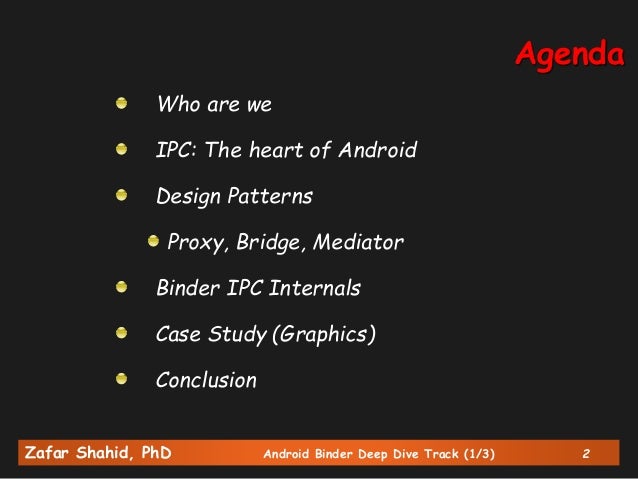 Agenda

Who are we

IPC: The heart of Android

Design Patterns

Proxy, Bridge, Mediator

Binder IPC Internals

Case Study (Graphics)

Conclusion

Zafar Shahid, PhD    Android Binder Deep Dive Track (1/3)    2